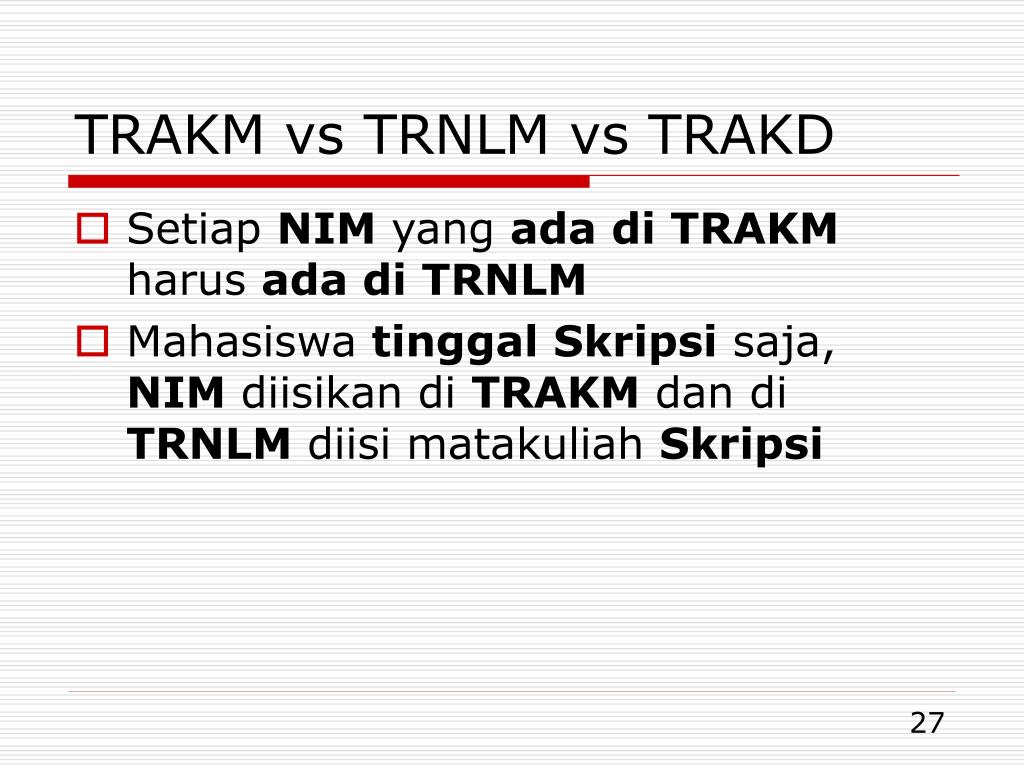 TRAKM vs TRNLM vs TRAKD

Setiap NIM yang ada di TRAKM harus ada di TRNLM

Mahasiswa tinggal Skripsi saja, NIM diisikan di TRAKM dan di TRNLM diisi matakuliah Skripsi

27